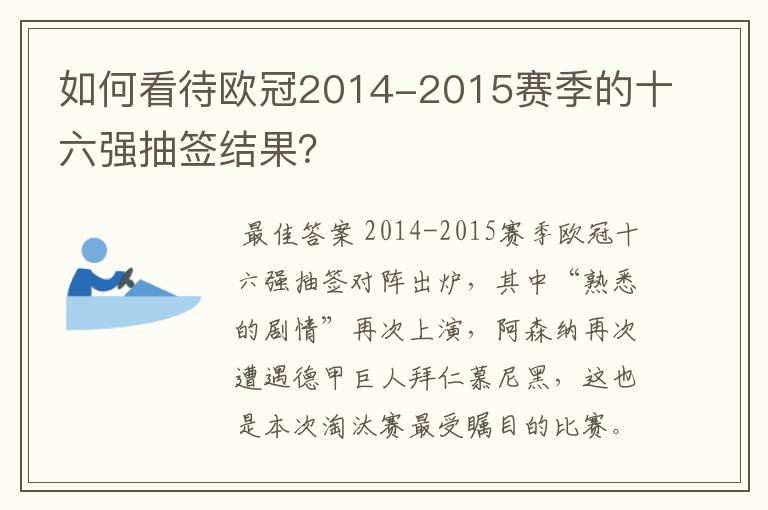 如何看待欧冠2014-2015赛季的十六强抽签结果?

最佳答案 2014-2015赛季欧冠十六强抽签对阵出炉，其中“熟悉的剧情”再次上演，阿森纳再次遭遇德甲巨人拜仁慕尼黑，这也是本次淘汰赛最受瞩目的比赛。